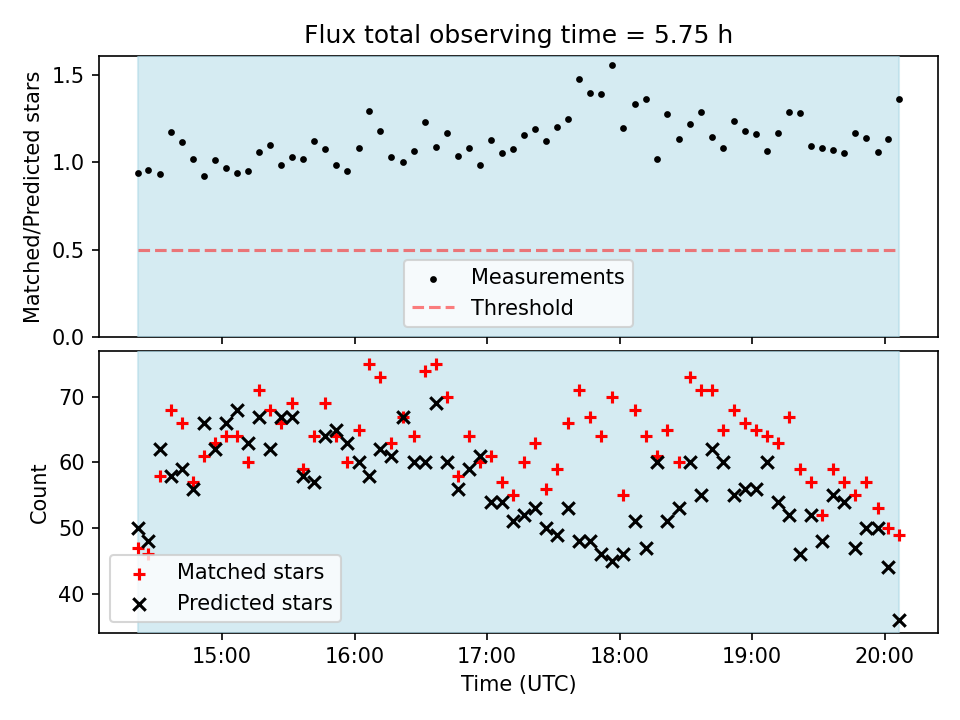 Flux total observing time = 5.75 h

Matched/Predicted stars

1.5
1.0
0.5
0.0

Measurements
Threshold

Count

70
60
50
40

Matched stars
Predicted stars

15:00
16:00
17:00
18:00
19:00
20:00

Time (UTC)